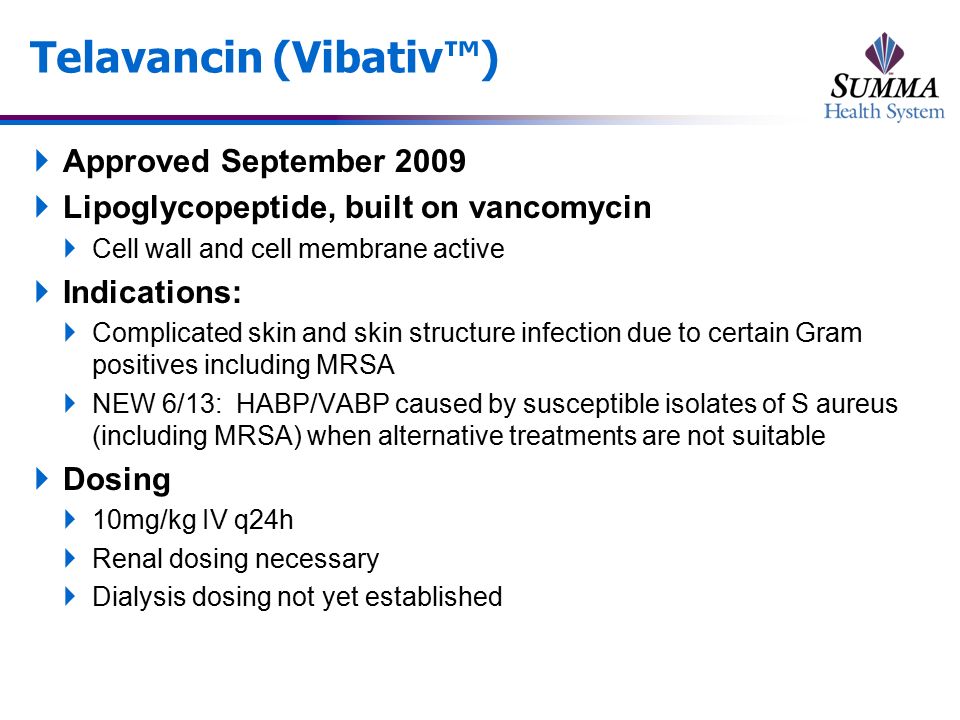 Telavancin (Vibativ™)

SUMMA
Health System

Approved September 2009

Lipoglycopeptide, built on vancomycin

Cell wall and cell membrane active

Indications:

Complicated skin and skin structure infection due to certain Gram positives including MRSA

NEW 6/13: HABP/VABP caused by susceptible isolates of S aureus (including MRSA) when alternative treatments are not suitable

Dosing

10mg/kg IV q24h

Renal dosing necessary

Dialysis dosing not yet established